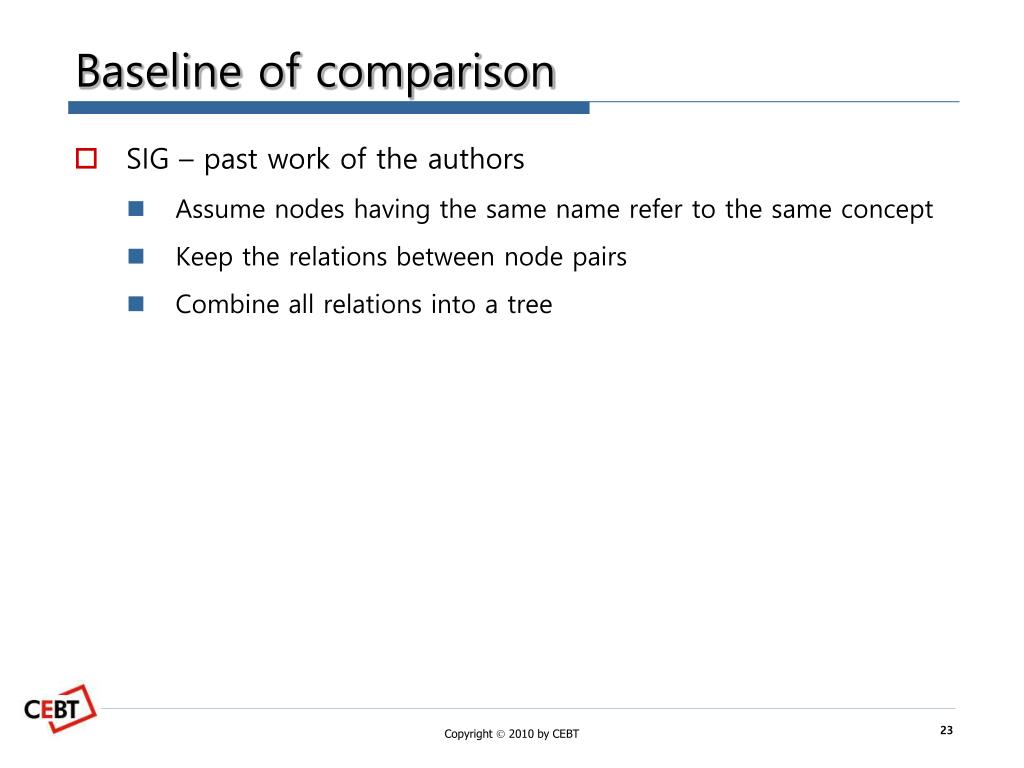 Baseline of comparison

SIG – past work of the authors

Assume nodes having the same name refer to the same concept

Keep the relations between node pairs

Combine all relations into a tree

CEBT

Copyright © 2010 by CEBT

23